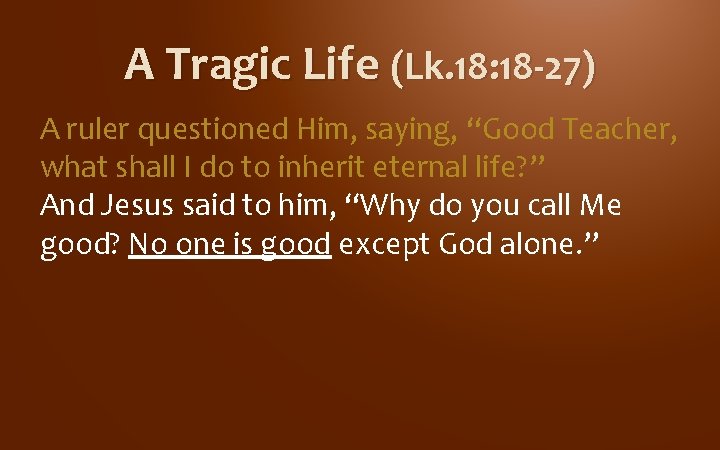 A Tragic Life (Lk.18:18-27)

A ruler questioned Him, saying, "Good Teacher, what shall I do to inherit eternal life?" And Jesus said to him, "Why do you call Me good? No one is good except God alone."